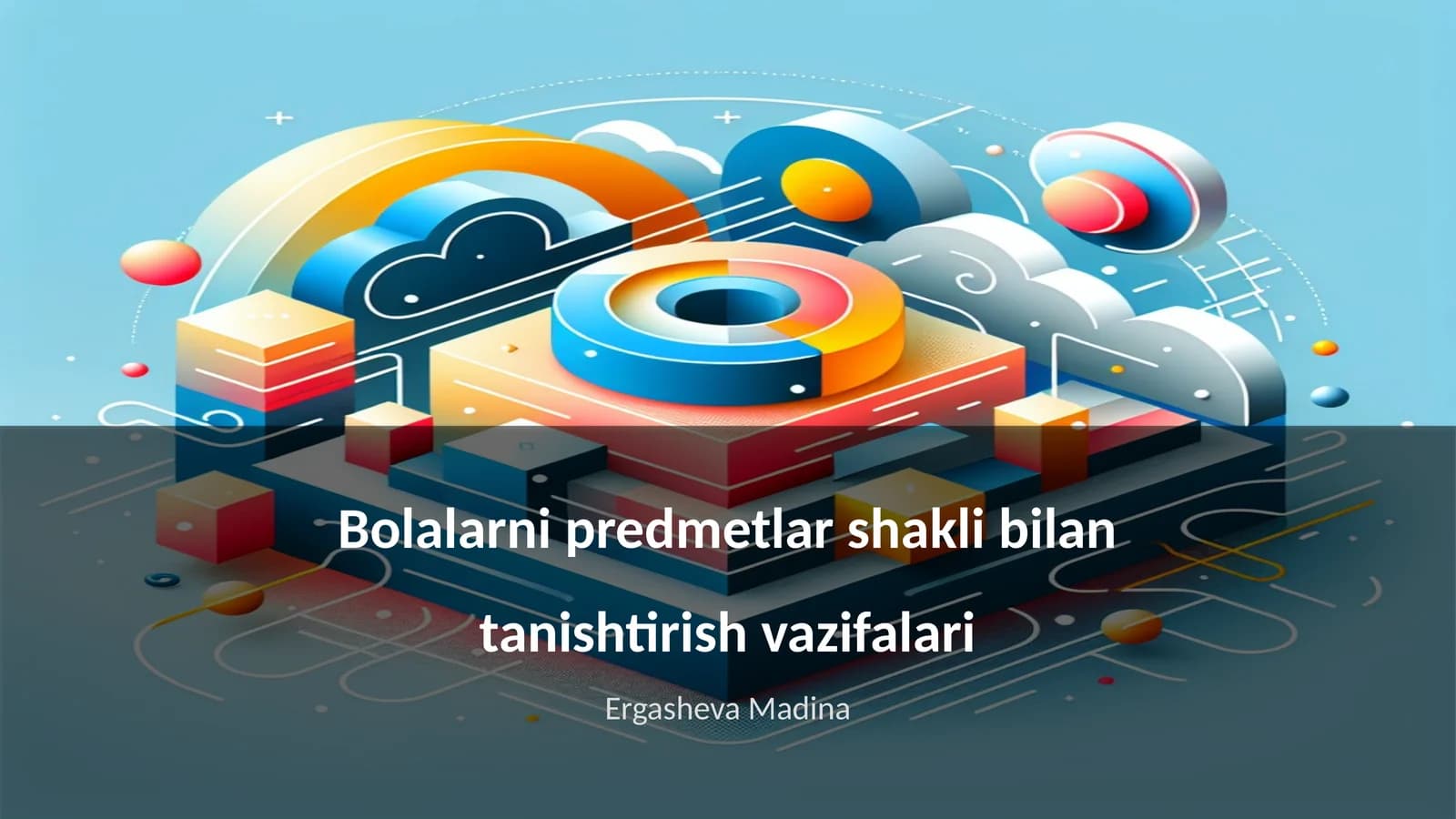 Bolalarni predmetlar shakli bilan tanishtirish vazifalari

Ergasheva Madina